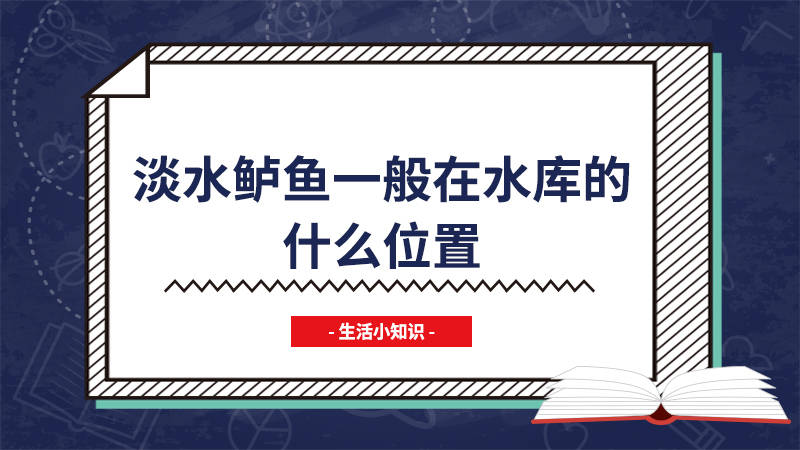 淡水鲈鱼一般在水库的什么位置

- 生活小知识 -